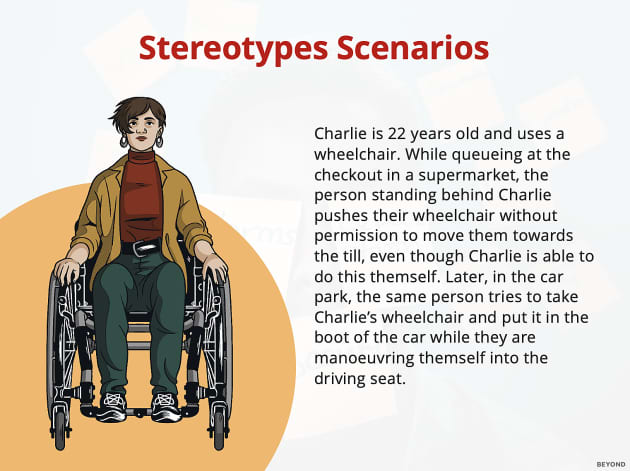 Stereotypes Scenarios

Charlie is 22 years old and uses a wheelchair. While queueing at the checkout in a supermarket, the person standing behind Charlie pushes their wheelchair without permission to move them towards the till, even though Charlie is able to do this themself. Later, in the car park, the same person tries to take Charlie's wheelchair and put it in the boot of the car while they are manoeuvring themself into the driving seat.

BEYOND